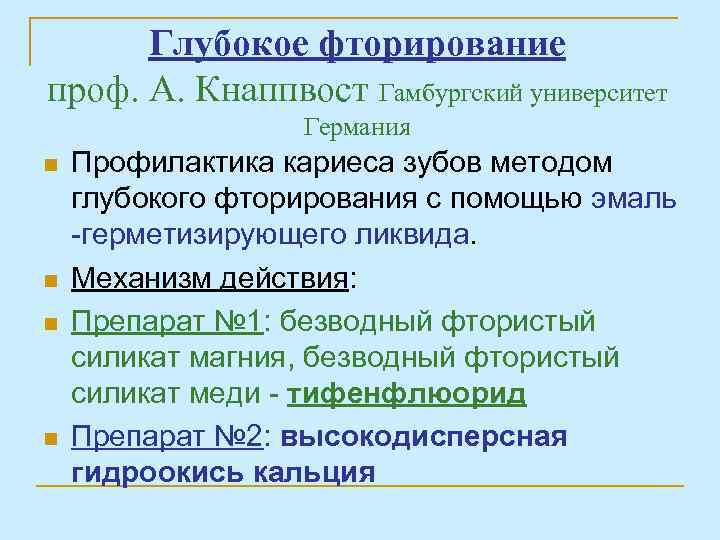 Глубокое фторирование
проф. А. Кнаппвост Гамбургский университет Германия

Профилактика кариеса зубов методом глубокого фторирования с помощью эмаль -герметизирующего ликвида.

Механизм действия:

Препарат №1: безводный фтористый силикат магния, безводный фтористый силикат меди - тифенфлюорид

Препарат №2: высокодисперсная гидроокись кальция